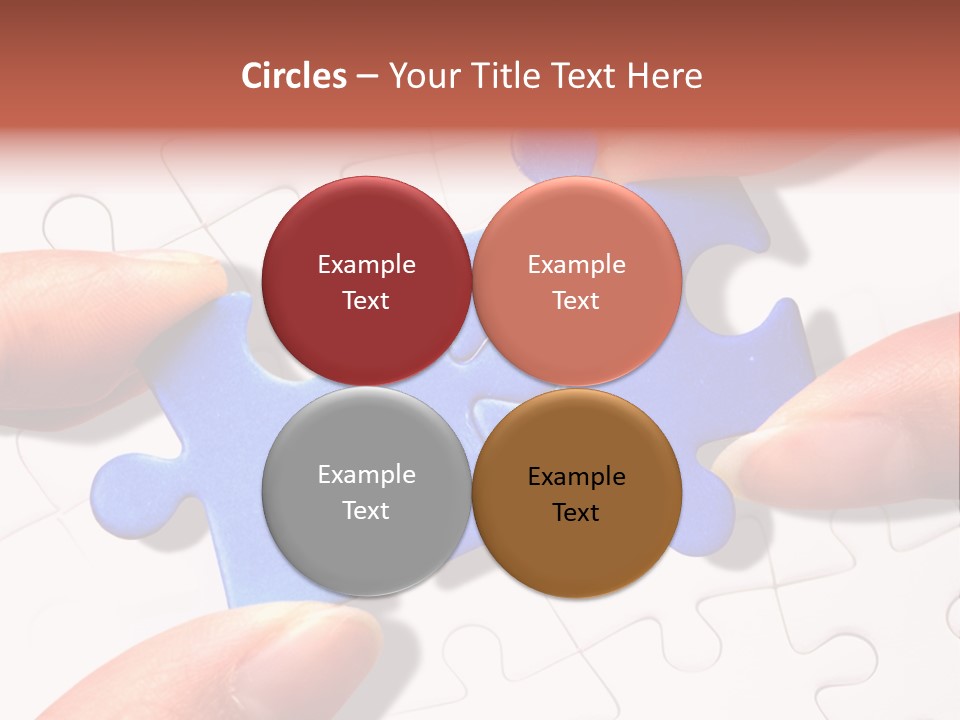 Circles – Your Title Text Here

Example Text

Example Text

Example Text

Example Text